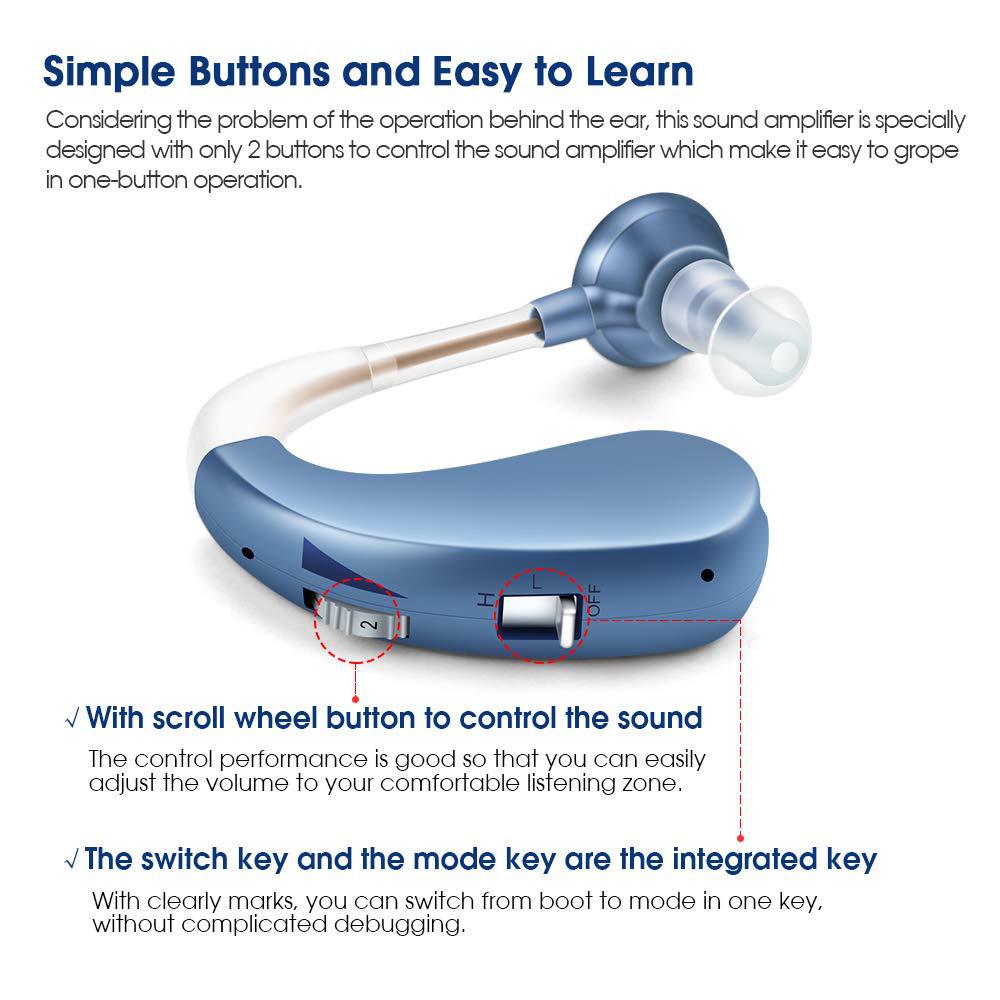 Simple Buttons and Easy to Learn

Considering the problem of the operation behind the ear, this sound amplifier is specially designed with only 2 buttons to control the sound amplifier which make it easy to grope in one-button operation.

2

H L OFF

√ With scroll wheel button to control the sound

The control performance is good so that you can easily adjust the volume to your comfortable listening zone.

√ The switch key and the mode key are the integrated key

With clearly marks, you can switch from boot to mode in one key, without complicated debugging.